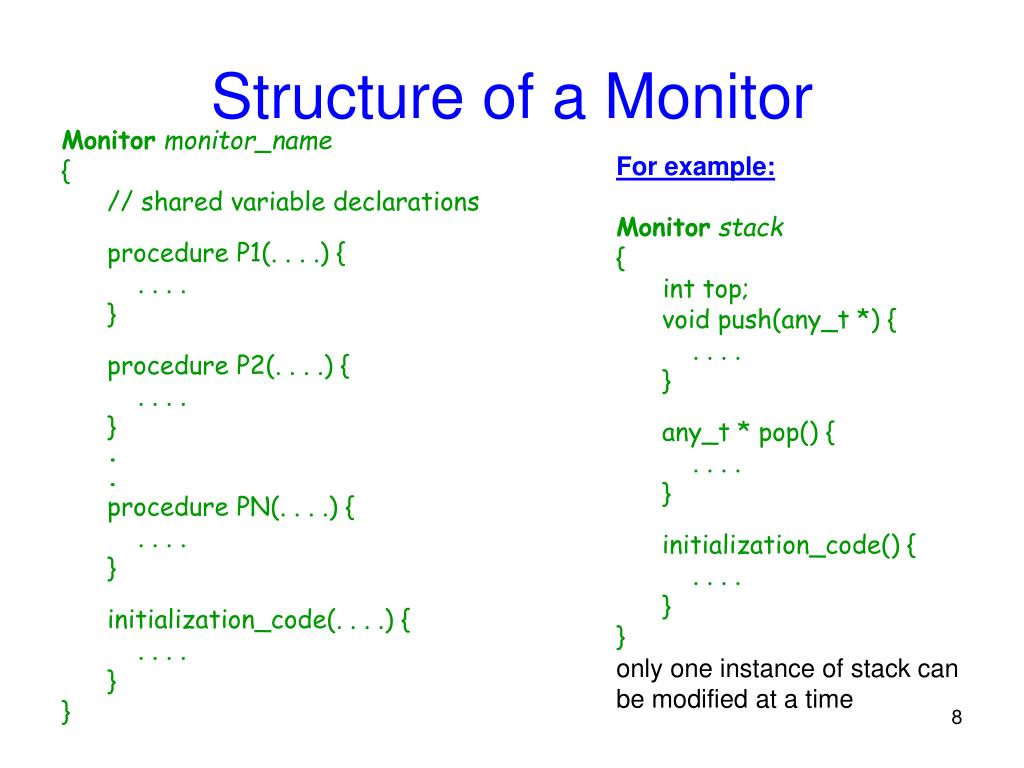 Structure of a Monitor

Monitor monitor_name
{
// shared variable declarations

procedure P1(. . . .) {
. . . .
}

procedure P2(. . . .) {
. . . .
}
.
.
procedure PN(. . . .) {
. . . .
}

initialization_code(. . . .) {
. . . .
}
}

For example:

Monitor stack
{
int top;
void push(any_t *) {
. . . .
}

any_t * pop() {
. . . .
}

initialization_code() {
. . . .
}
}
only one instance of stack can be modified at a time

8